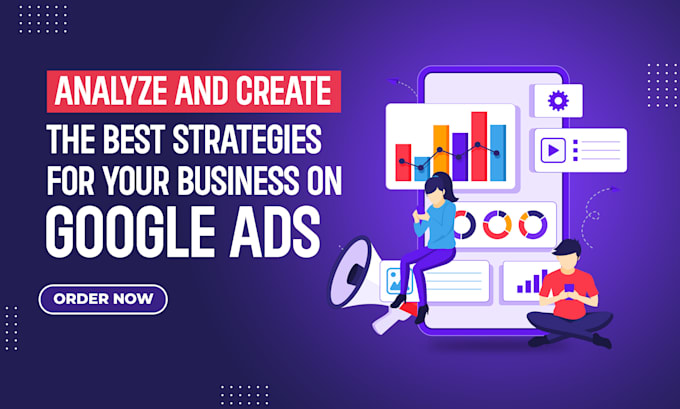 ANALYZE AND CREATE
THE BEST STRATEGIES FOR YOUR BUSINESS ON
GOOGLE ADS

ORDER NOW